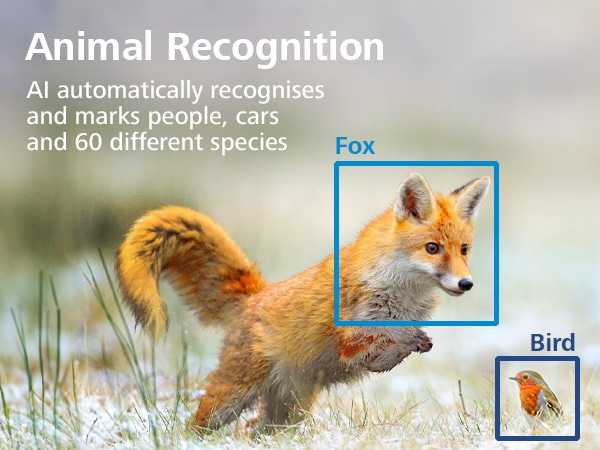 Animal Recognition

AI automatically recognises and marks people, cars and 60 different species

Fox

Bird